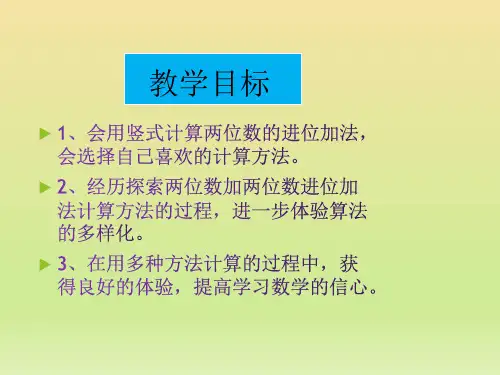 教学目标

1、会用竖式计算两位数的进位加法，会选择自己喜欢的计算方法。

2、经历探索两位数加两位数进位加法计算方法的过程，进一步体验算法的多样化。

3、在用多种方法计算的过程中，获得良好的体验，提高学习数学的信心。